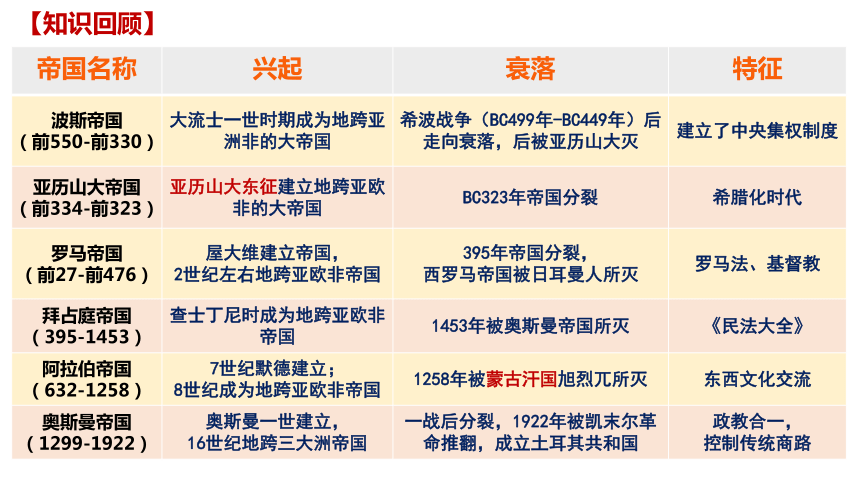 【知识回顾】

| 帝国名称 | 兴起 | 衰落 | 特征 |
|---|---|---|---|
| 波斯帝国（前550-前330） | 大流士一世时期成为地跨亚洲非的大帝国 | 希波战争（BC499年-BC449年）后走向衰落，后被亚历山大灭 | 建立了中央集权制度 |
| 亚历山大帝国（前334-前323） | 亚历山大东征建立地跨亚欧非的大帝国 | BC323年帝国分裂 | 希腊化时代 |
| 罗马帝国（前27-前476） | 屋大维建立帝国，2世纪左右地跨亚欧非帝国 | 395年帝国分裂，西罗马帝国被日耳曼人所灭 | 罗马法、基督教 |
| 拜占庭帝国（395-1453） | 查士丁尼时成为地跨亚欧非帝国 | 1453年被奥斯曼帝国所灭 | 《民法大全》 |
| 阿拉伯帝国（632-1258） | 7世纪默德建立；8世纪成为地跨亚欧非帝国 | 1258年被蒙古汗国旭烈兀所灭 | 东西文化交流 |
| 奥斯曼帝国（1299-1922） | 奥斯曼一世建立，16世纪地跨三大洲帝国 | 一战后分裂，1922年被凯末尔革命推翻，成立土耳其共和国 | 政教合一，控制传统商路 |